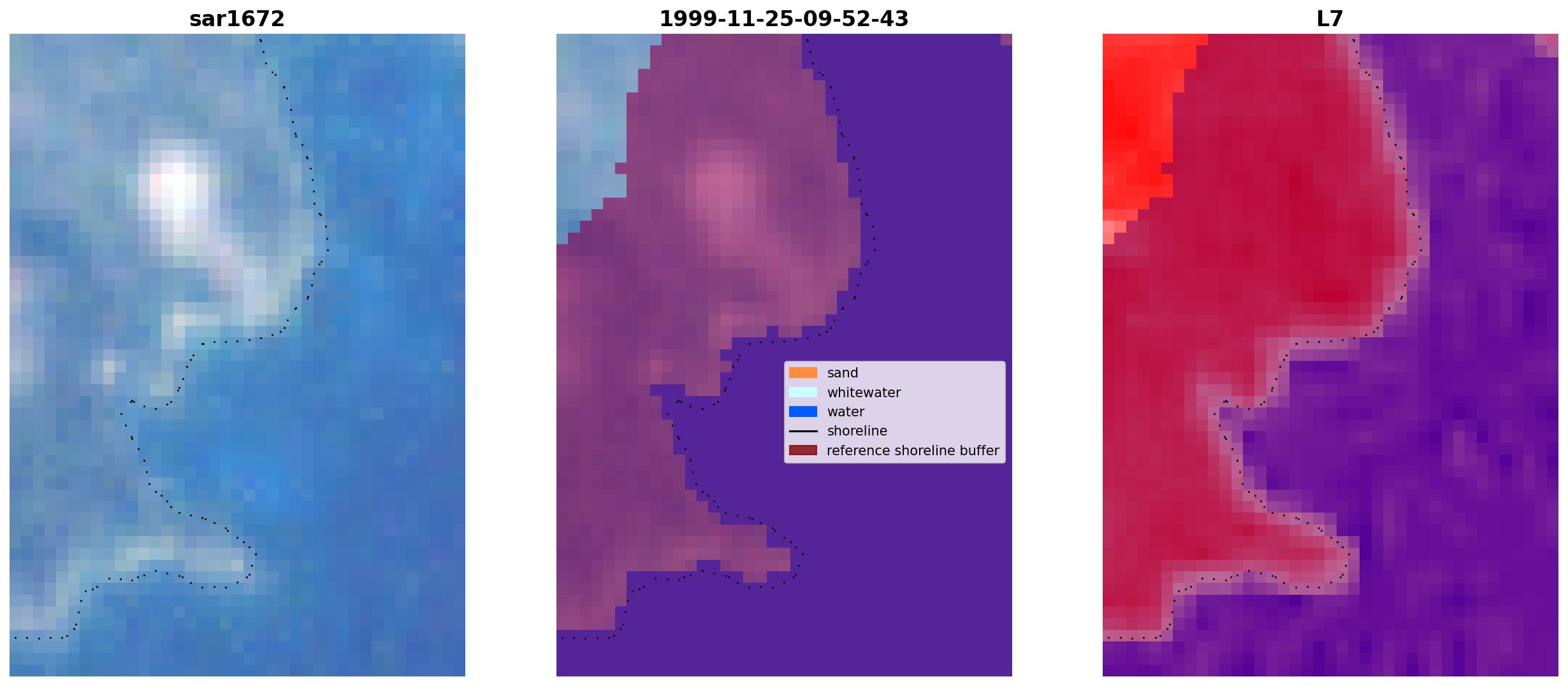 sar1672

1999-11-25-09-52-43

sand
whitewater
water
shoreline
reference shoreline buffer

L7